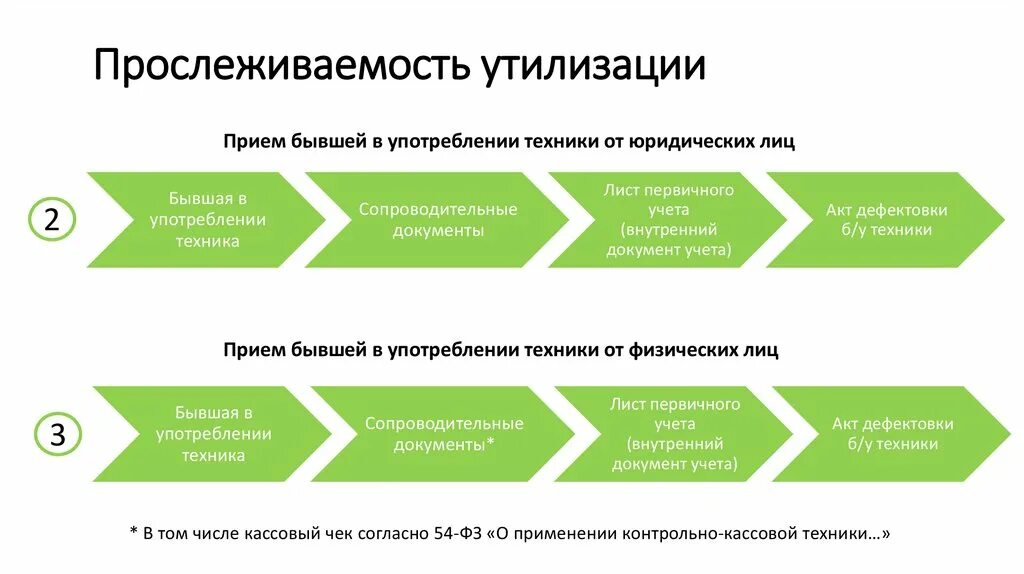 Прослеживаемость утилизации

Прием бывшей в употреблении техники от юридических лиц

2

Бывшая в употреблении техника

Сопроводительные документы

Лист первичного учета (внутренний документ учета)

Акт дефектовки б/у техники

Прием бывшей в употреблении техники от физических лиц

3

Бывшая в употреблении техника

Сопроводительные документы*

Лист первичного учета (внутренний документ учета)

Акт дефектовки б/у техники

* В том числе кассовый чек согласно 54-ФЗ «О применении контрольно-кассовой техники…»